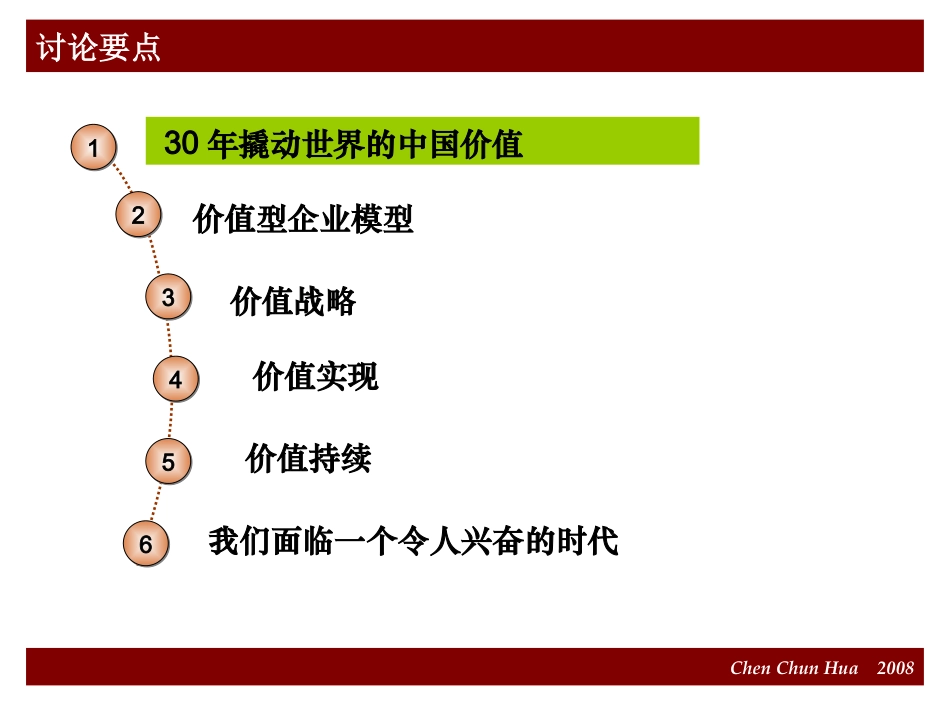 讨论要点

1 30 年撬动世界的中国价值

2 价值型企业模型

3 价值战略

4 价值实现

5 价值持续

6 我们面临一个令人兴奋的时代

Chen Chun Hua 2008